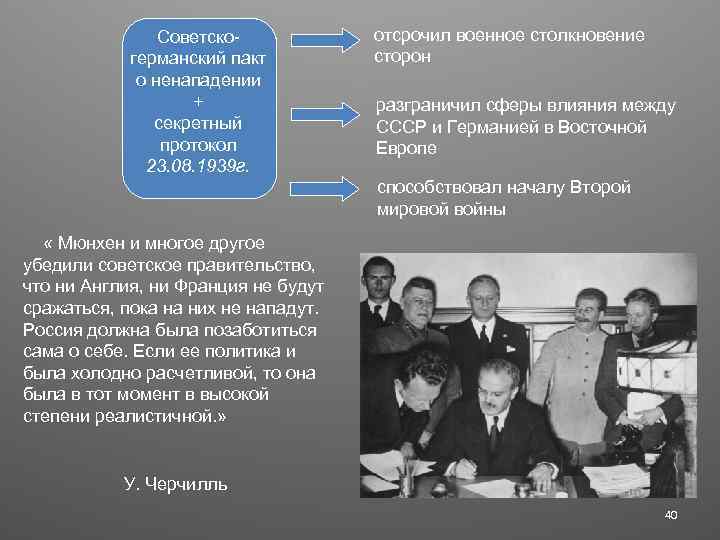 Советско-германский пакт о ненападении
+
секретный протокол
23.08.1939г.

отсрочил военное столкновение сторон

разграничил сферы влияния между СССР и Германией в Восточной Европе

способствовал началу Второй мировой войны

« Мюнхен и многое другое убедили советское правительство, что ни Англия, ни Франция не будут сражаться, пока на них не нападут. Россия должна была позаботиться сама о себе. Если ее политика и была холодно расчетливой, то она была в тот момент в высокой степени реалистичной.»

У. Черчилль

40